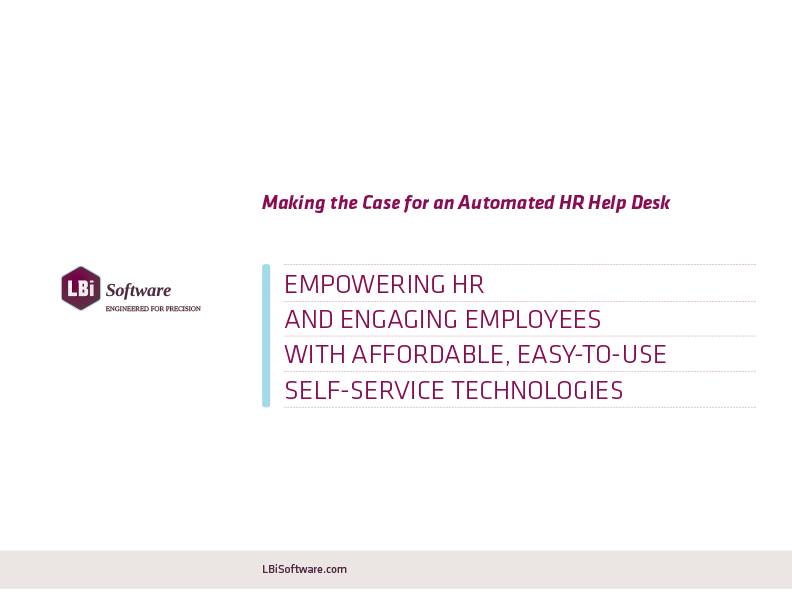 Making the Case for an Automated HR Help Desk

LBi Software
ENGINEERED FOR PRECISION

EMPOWERING HR
AND ENGAGING EMPLOYEES
WITH AFFORDABLE, EASY-TO-USE
SELF-SERVICE TECHNOLOGIES

LBiSoftware.com